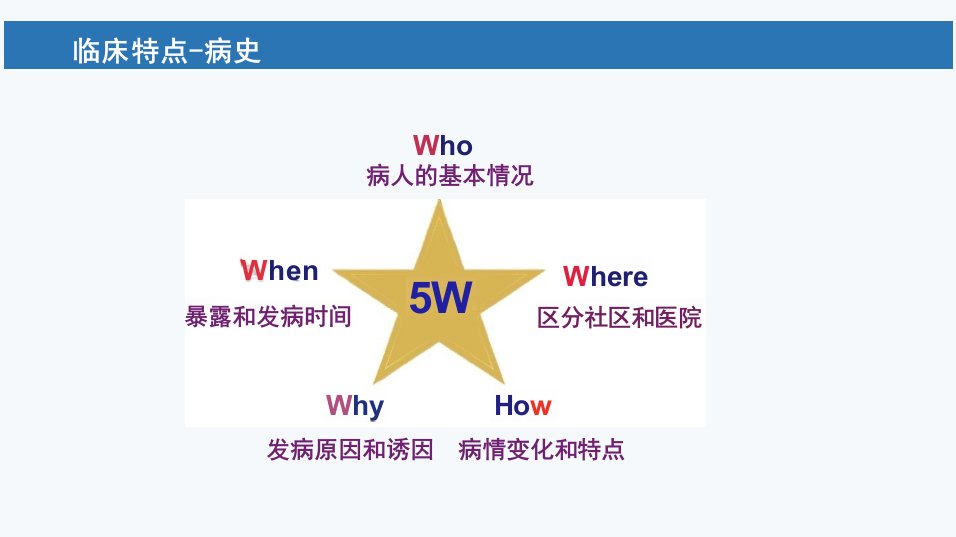 临床特点-病史

Who
病人的基本情况

When
暴露和发病时间

5W

Where
区分社区和医院

Why
发病原因和诱因

How
病情变化和特点